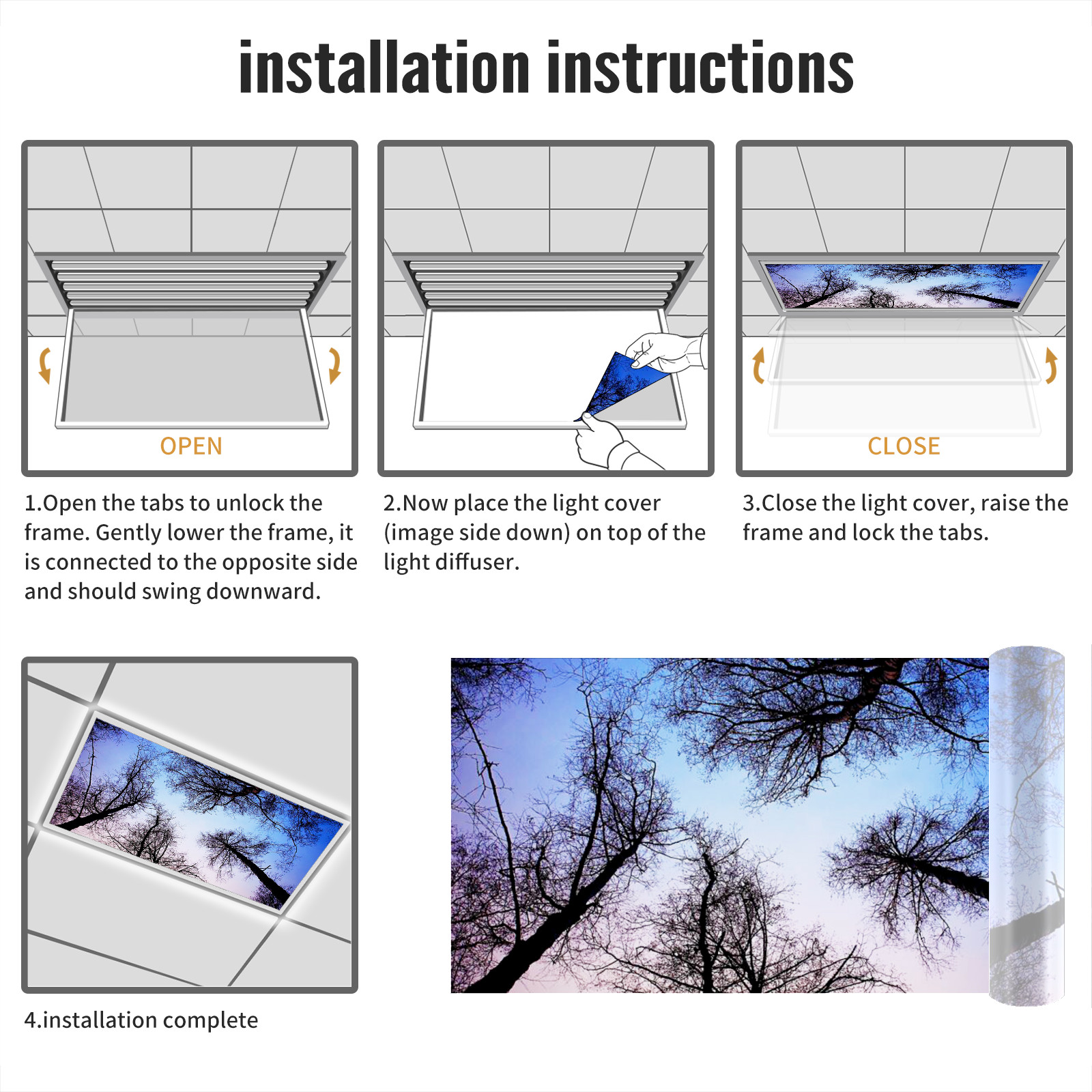 installation instructions

OPEN

1.Open the tabs to unlock the frame. Gently lower the frame, it is connected to the opposite side and should swing downward.

2.Now place the light cover (image side down) on top of the light diffuser.

CLOSE

3.Close the light cover, raise the frame and lock the tabs.

4.installation complete